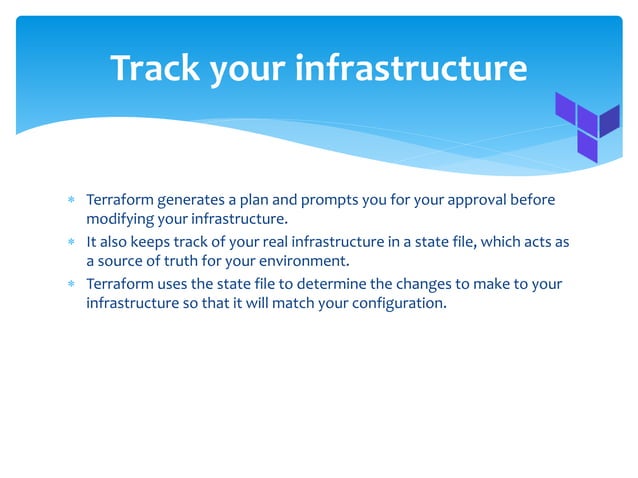 Track your infrastructure

* Terraform generates a plan and prompts you for your approval before modifying your infrastructure.
* It also keeps track of your real infrastructure in a state file, which acts as a source of truth for your environment.
* Terraform uses the state file to determine the changes to make to your infrastructure so that it will match your configuration.